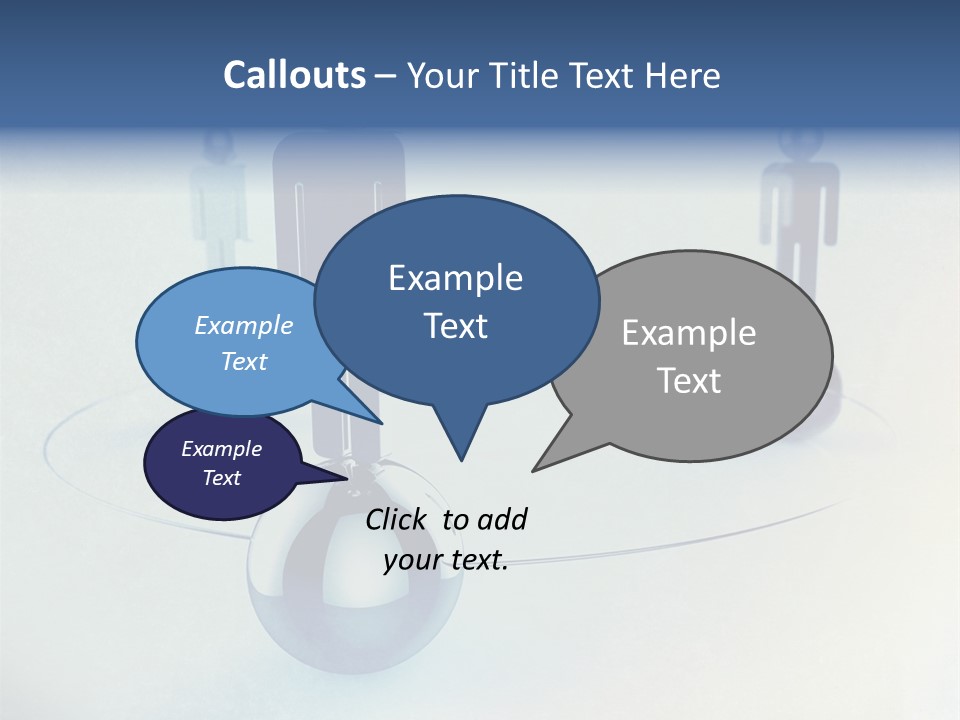 Callouts – Your Title Text Here

Example Text

Example Text

Example Text

Example Text

Click to add your text.